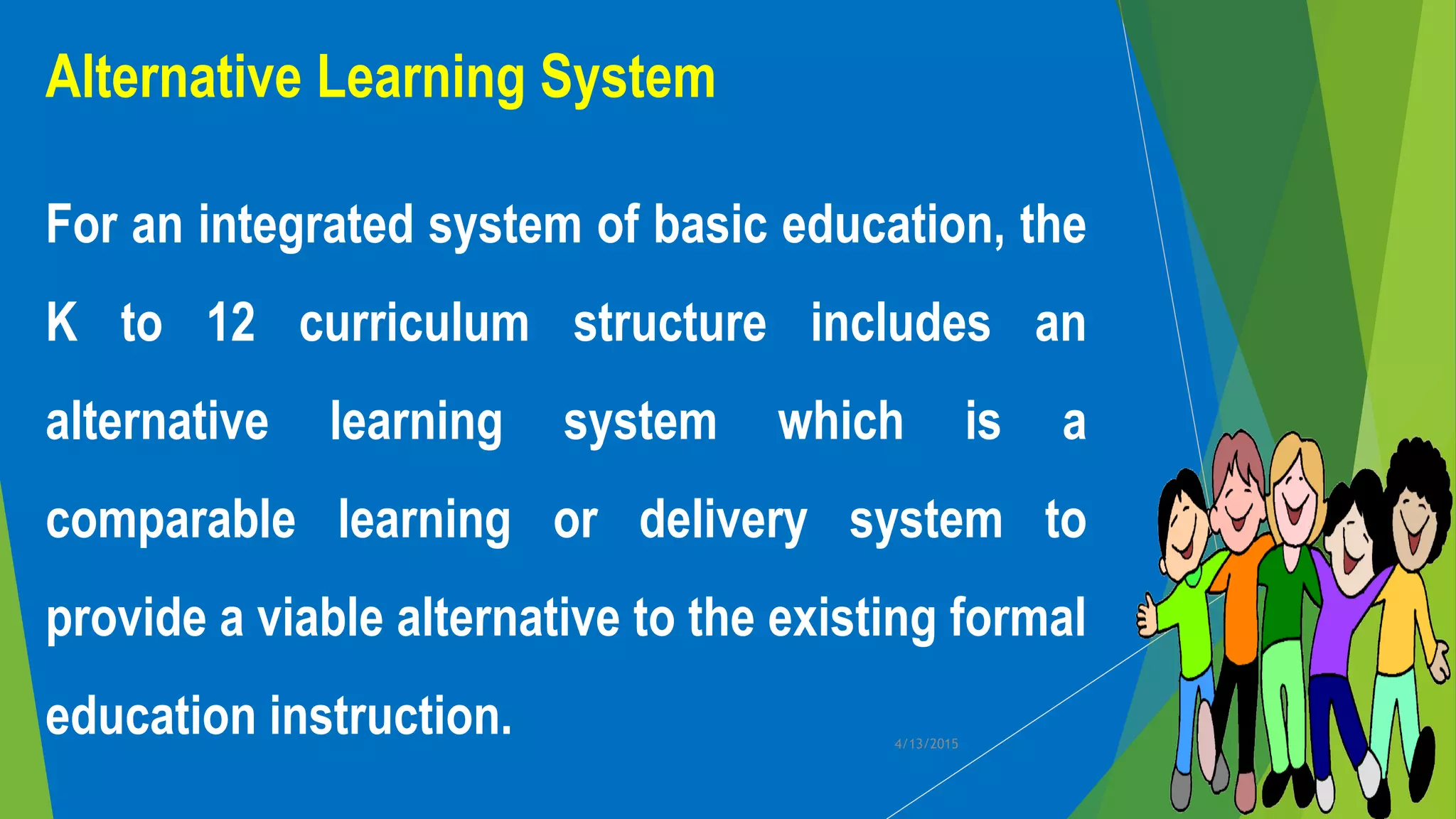 Alternative Learning System

For an integrated system of basic education, the K to 12 curriculum structure includes an alternative learning system which is a comparable learning or delivery system to provide a viable alternative to the existing formal education instruction.

4/13/2015